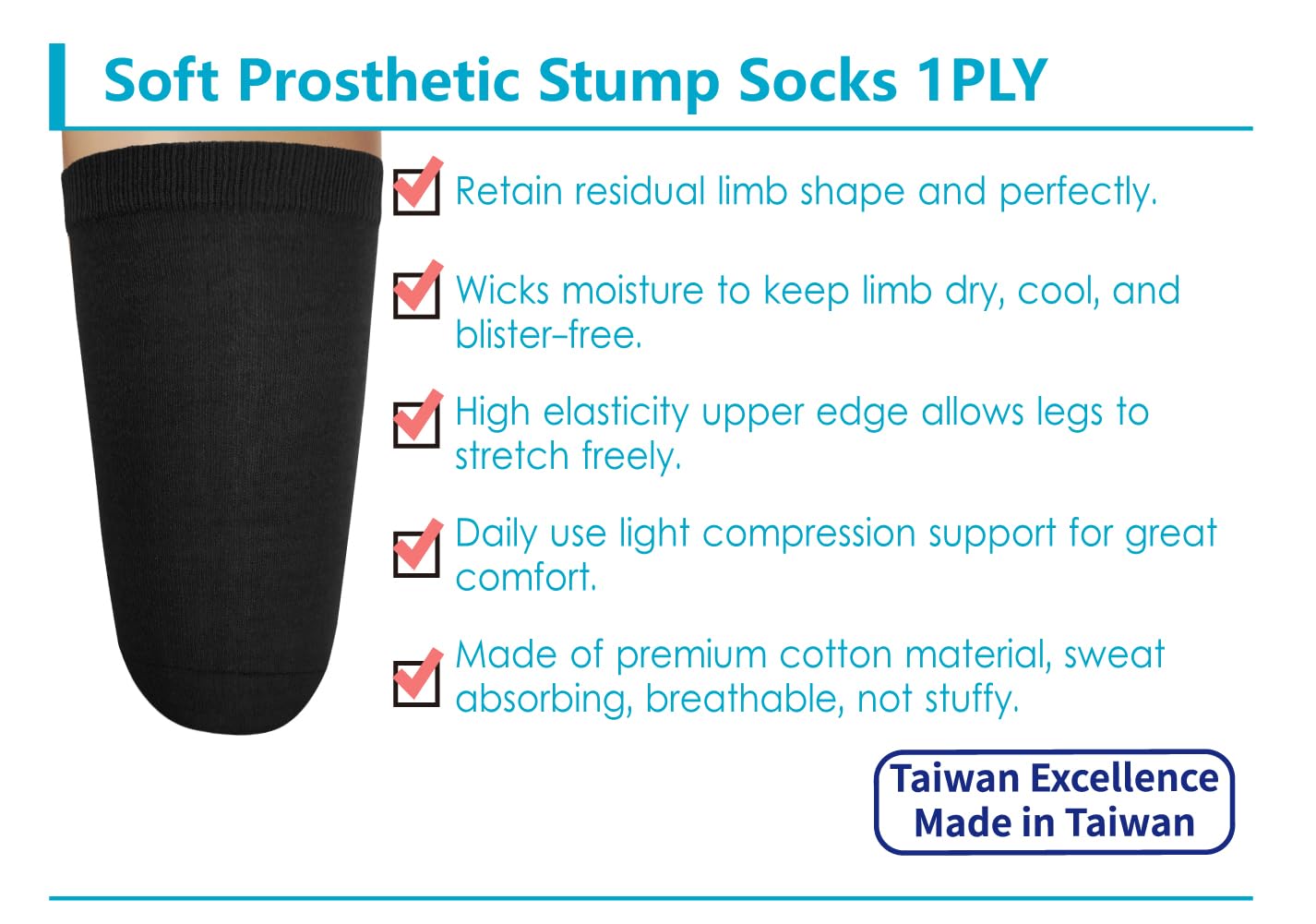 Soft Prosthetic Stump Socks 1PLY

Retain residual limb shape and perfectly.

Wicks moisture to keep limb dry, cool, and blister-free.

High elasticity upper edge allows legs to stretch freely.

Daily use light compression support for great comfort.

Made of premium cotton material, sweat absorbing, breathable, not stuffy.

Taiwan Excellence
Made in Taiwan